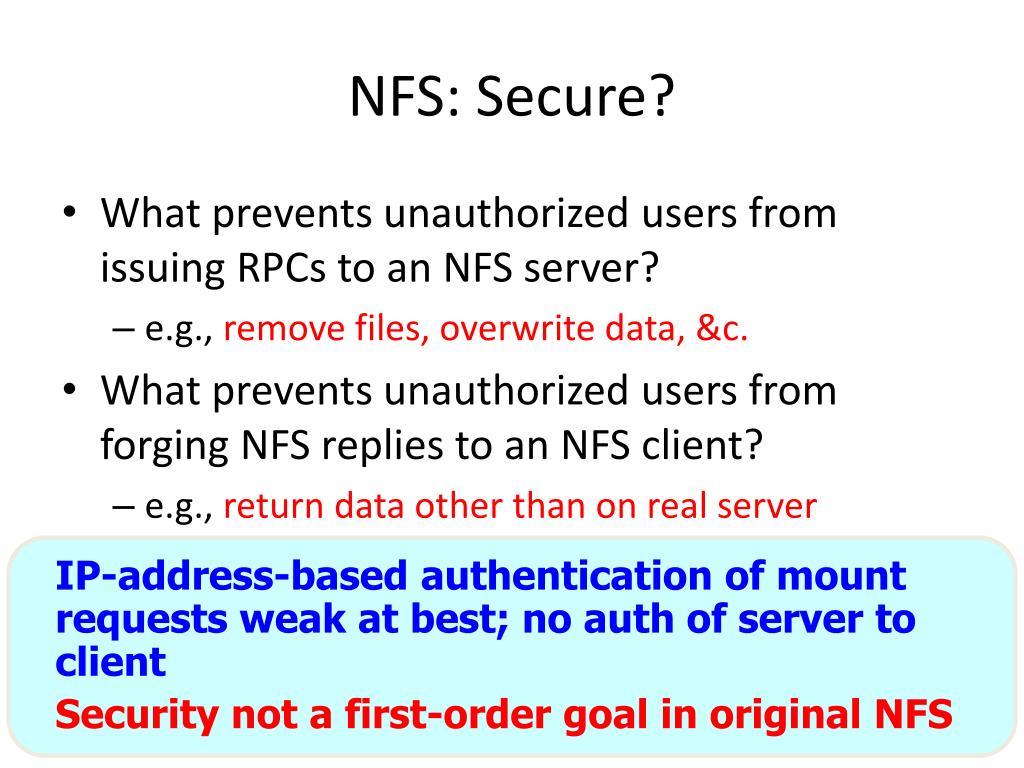 NFS: Secure?

• What prevents unauthorized users from issuing RPCs to an NFS server?
– e.g., remove files, overwrite data, &c.
• What prevents unauthorized users from forging NFS replies to an NFS client?
– e.g., return data other than on real server

IP-address-based authentication of mount requests weak at best; no auth of server to client
Security not a first-order goal in original NFS